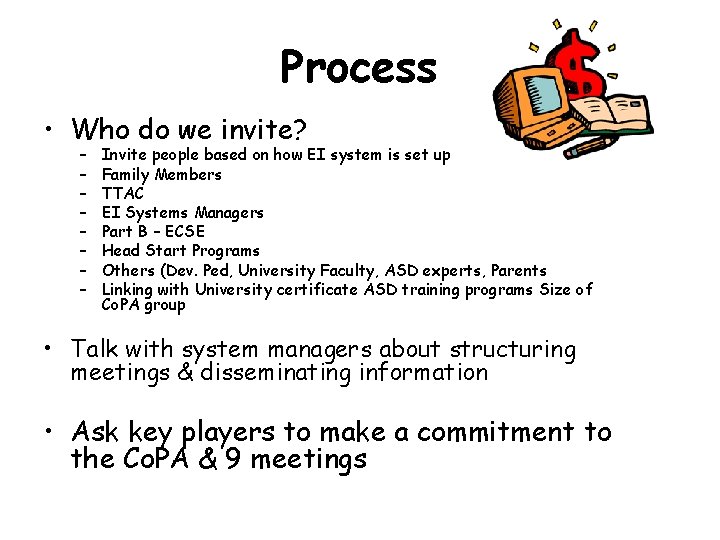 Process

• Who do we invite?
– Invite people based on how EI system is set up
– Family Members
– TTAC
– EI Systems Managers
– Part B – ECSE
– Head Start Programs
– Others (Dev. Ped, University Faculty, ASD experts, Parents
– Linking with University certificate ASD training programs Size of CoPA group

• Talk with system managers about structuring meetings & disseminating information

• Ask key players to make a commitment to the CoPA & 9 meetings